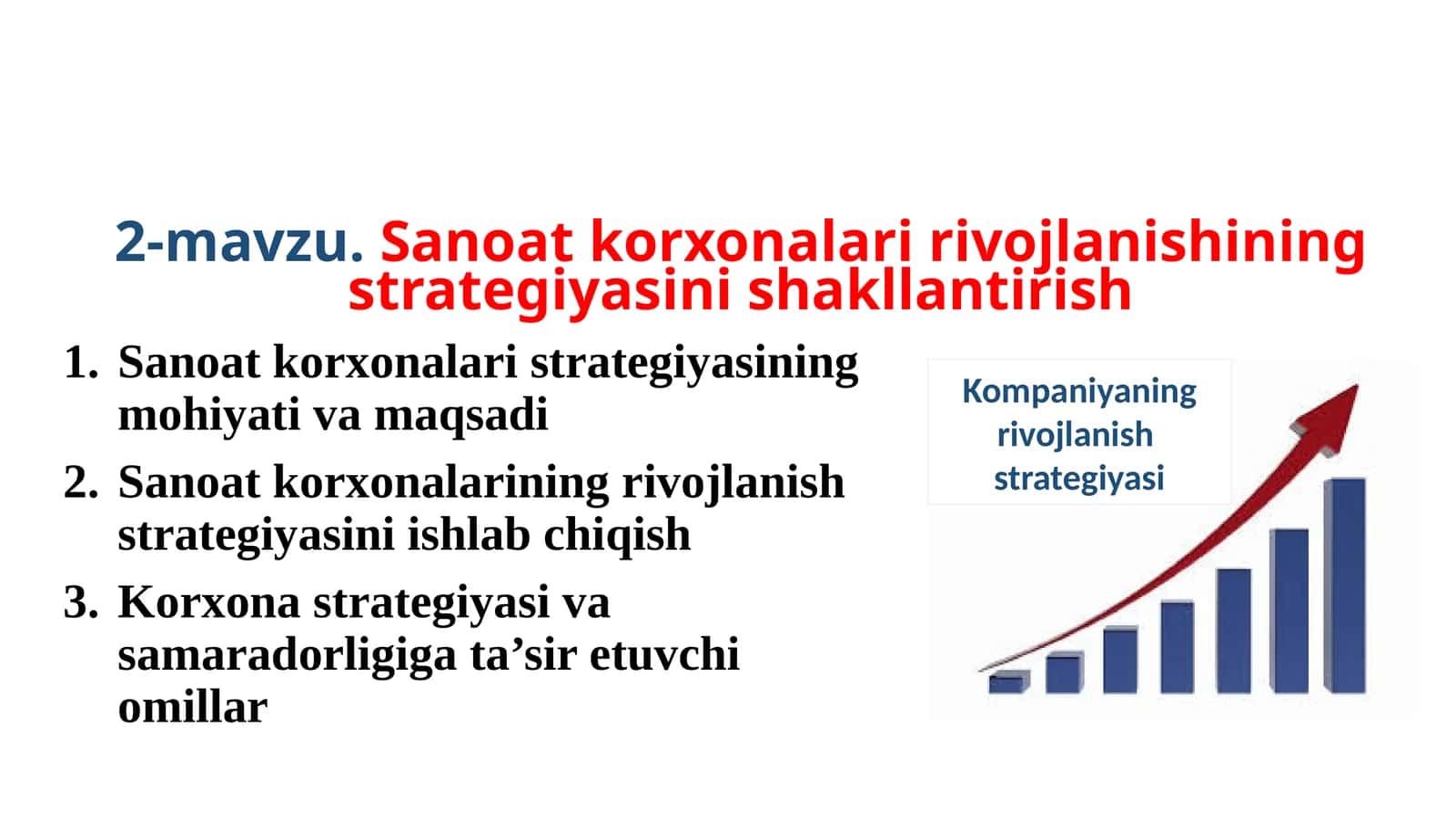 2-mavzu. Sanoat korxonalari rivojlanishining strategiyasini shakllantirish

1. Sanoat korxonalari strategiyasining mohiyati va maqsadi
2. Sanoat korxonalarining rivojlanish strategiyasini ishlab chiqish
3. Korxona strategiyasi va samaradorligiga ta’sir etuvchi omillar

Kompaniyaning rivojlanish strategiyasi